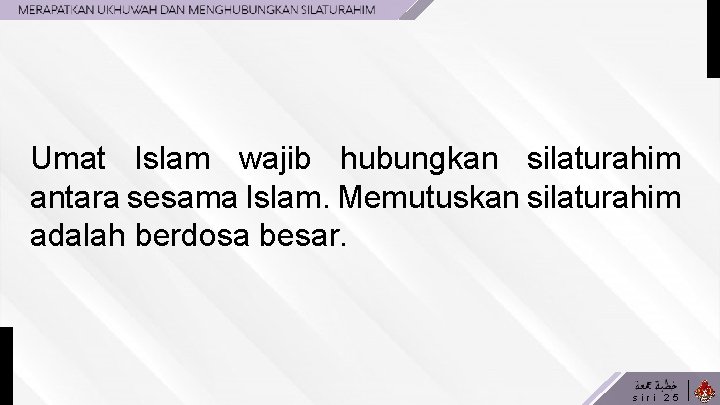 MERAPATKAN UKHUWAH DAN MENGHUBUNGKAN SILATURAHIM

Umat Islam wajib hubungkan silaturahim antara sesama Islam. Memutuskan silaturahim adalah berdosa besar.

خطبة جمعة
siri 25